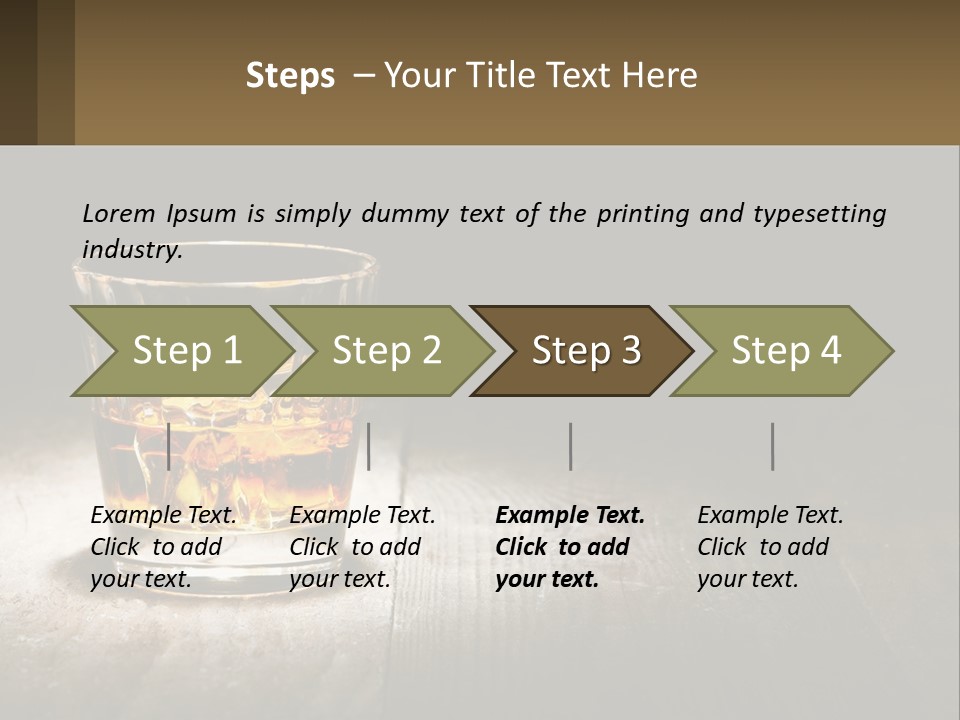 Steps – Your Title Text Here

Lorem Ipsum is simply dummy text of the printing and typesetting industry.

Step 1

Step 2

Step 3

Step 4

Example Text. Click to add your text.

Example Text. Click to add your text.

Example Text. Click to add your text.

Example Text. Click to add your text.